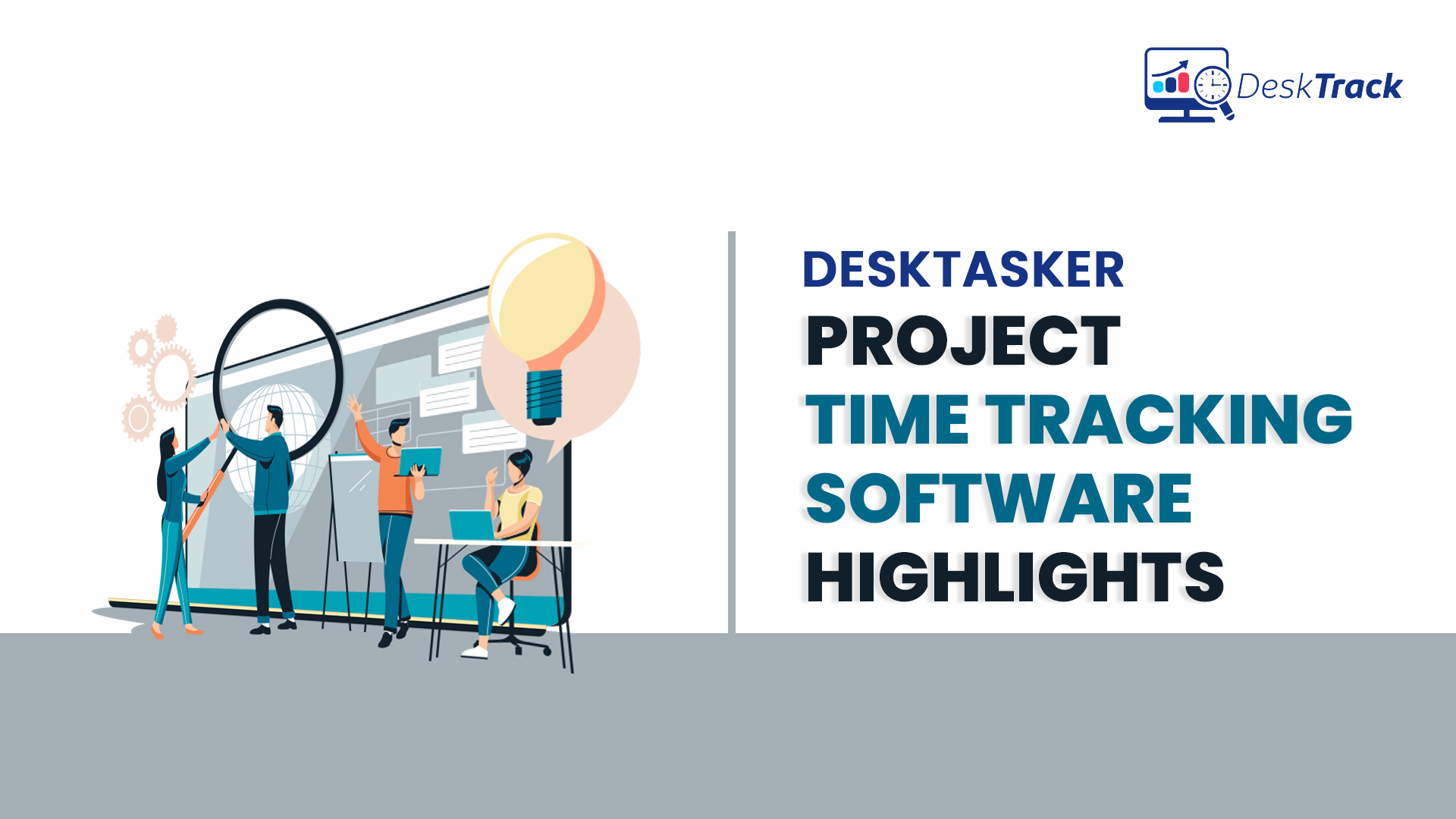 DeskTrack

DESKTASKER
PROJECT
TIME TRACKING
SOFTWARE
HIGHLIGHTS